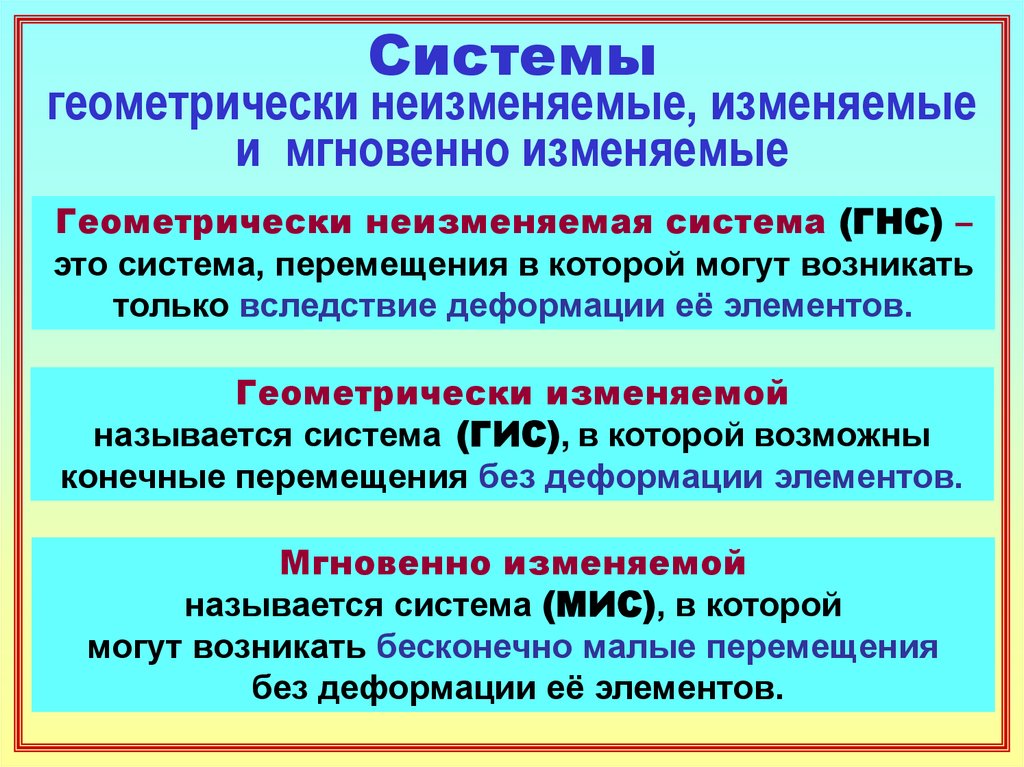 Системы
геометрически неизменяемые, изменяемые и мгновенно изменяемые

Геометрически неизменяемая система (ГНС) – это система, перемещения в которой могут возникать только вследствие деформации её элементов.

Геометрически изменяемой называется система (ГИС), в которой возможны конечные перемещения без деформации элементов.

Мгновенно изменяемой называется система (МИС), в которой могут возникать бесконечно малые перемещения без деформации её элементов.